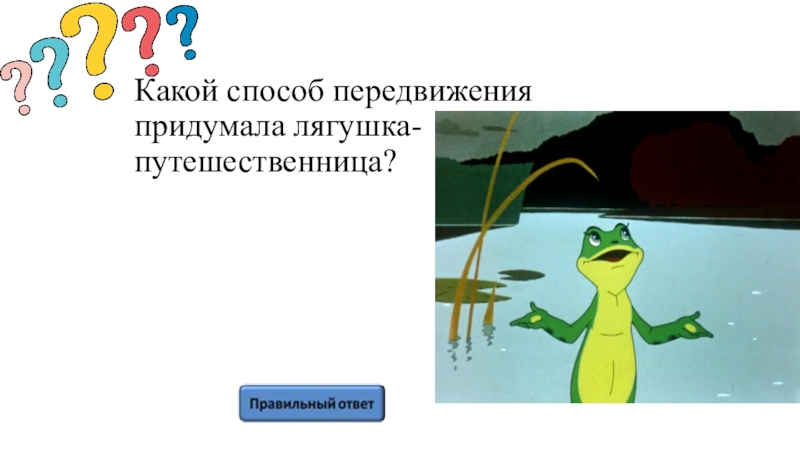 Какой способ передвижения придумала лягушка-путешественница?

Правильный ответ